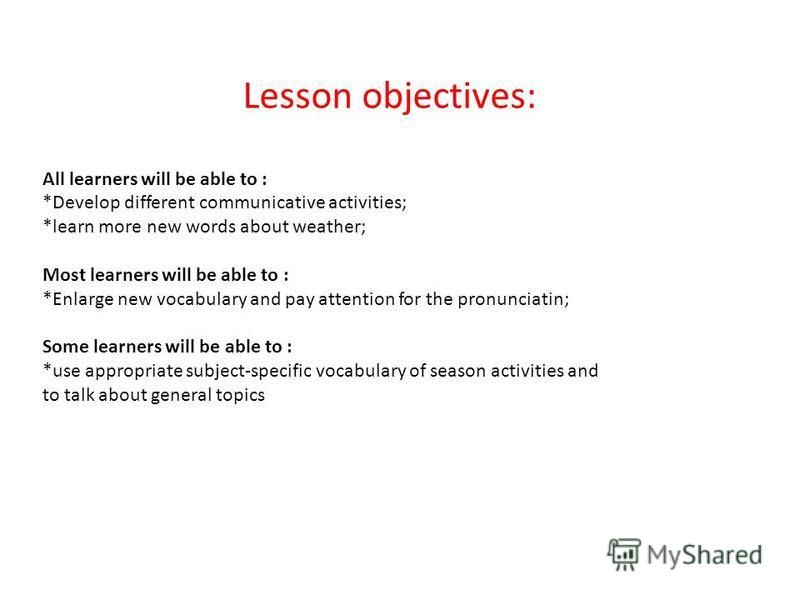 Lesson objectives:

All learners will be able to :
*Develop different communicative activities;
*learn more new words about weather;

Most learners will be able to :
*Enlarge new vocabulary and pay attention for the pronunciatin;

Some learners will be able to :
*use appropriate subject-specific vocabulary of season activities and to talk about general topics

MyShared